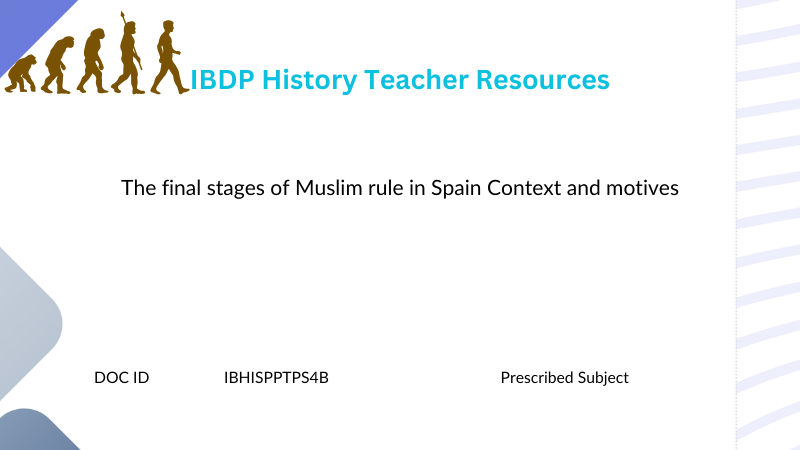 IBDP History Teacher Resources

The final stages of Muslim rule in Spain Context and motives

DOC ID IBHISPPTPS4B Prescribed Subject